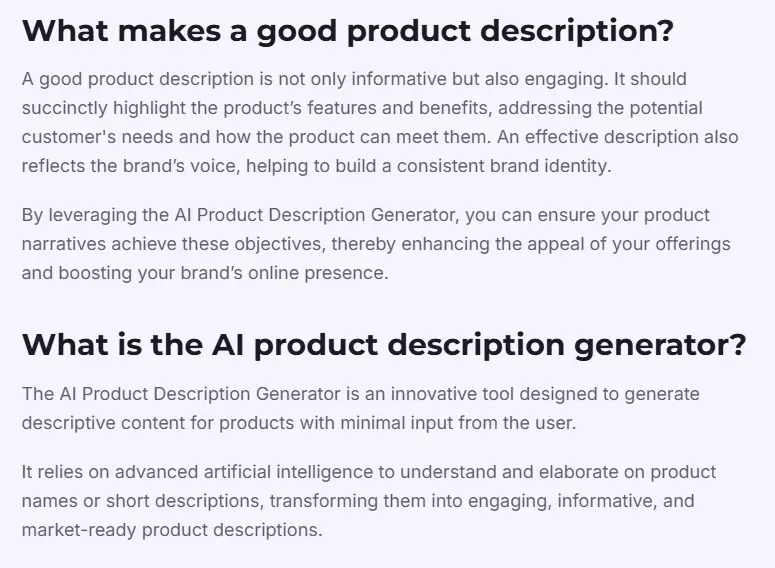 What makes a good product description?

A good product description is not only informative but also engaging. It should succinctly highlight the product's features and benefits, addressing the potential customer's needs and how the product can meet them. An effective description also reflects the brand's voice, helping to build a consistent brand identity.

By leveraging the AI Product Description Generator, you can ensure your product narratives achieve these objectives, thereby enhancing the appeal of your offerings and boosting your brand's online presence.

What is the AI product description generator?

The AI Product Description Generator is an innovative tool designed to generate descriptive content for products with minimal input from the user.

It relies on advanced artificial intelligence to understand and elaborate on product names or short descriptions, transforming them into engaging, informative, and market-ready product descriptions.